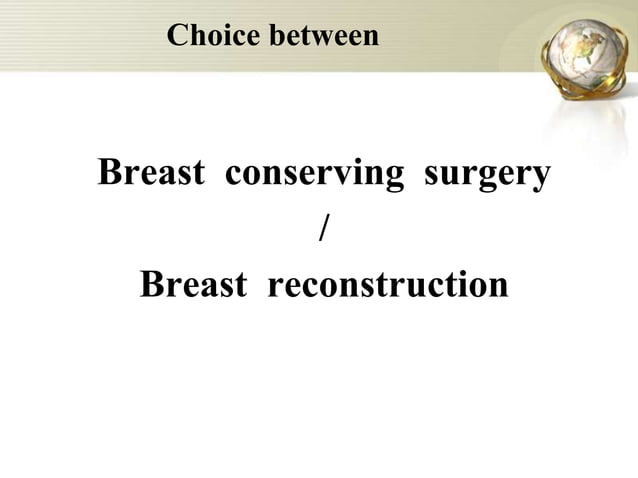 Choice between

Breast conserving surgery
/
Breast reconstruction